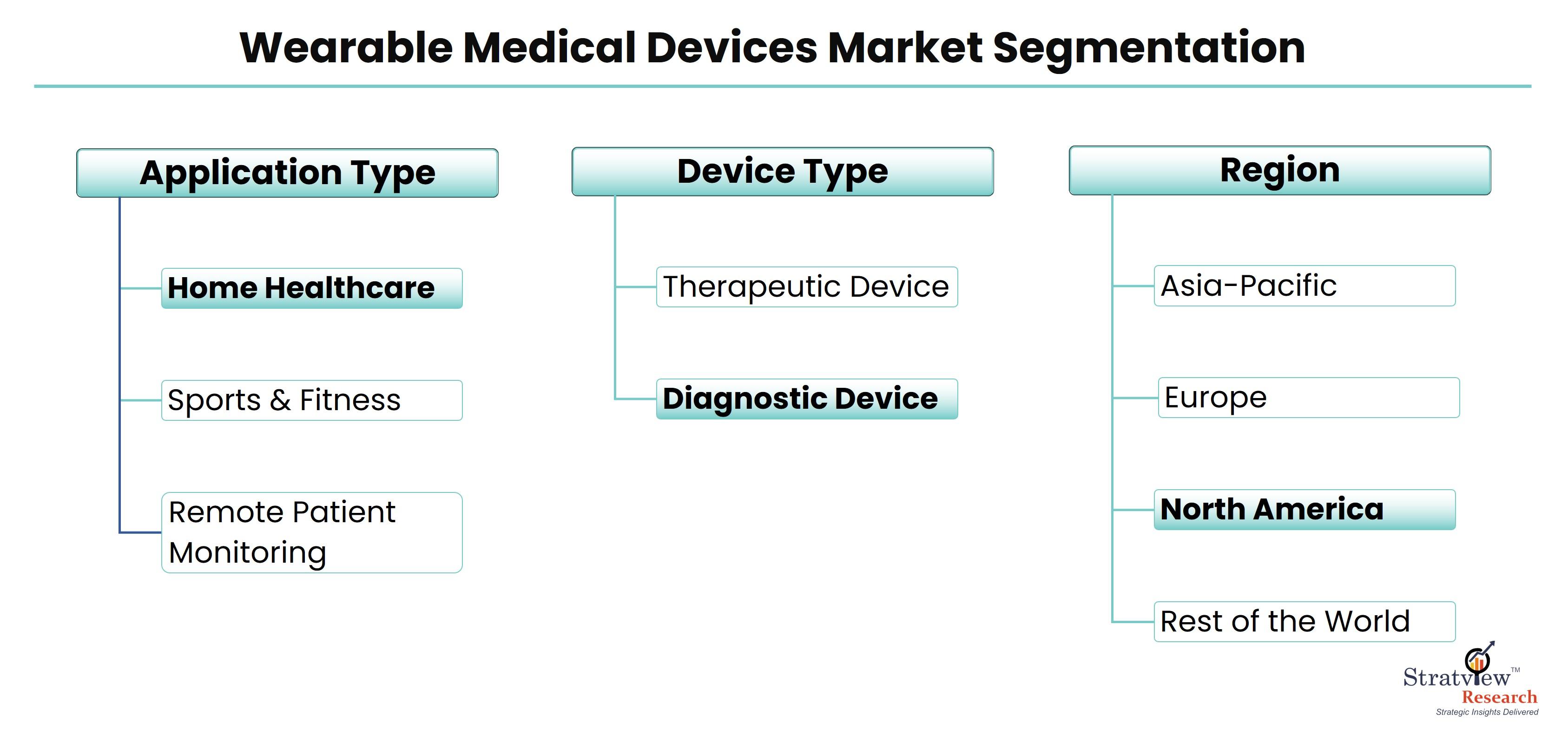 Wearable Medical Devices Market Segmentation

Application Type

Home Healthcare

Sports & Fitness

Remote Patient Monitoring

Device Type

Therapeutic Device

Diagnostic Device

Region

Asia-Pacific

Europe

North America

Rest of the World

Stratview™ Research
Strategic Insights Delivered